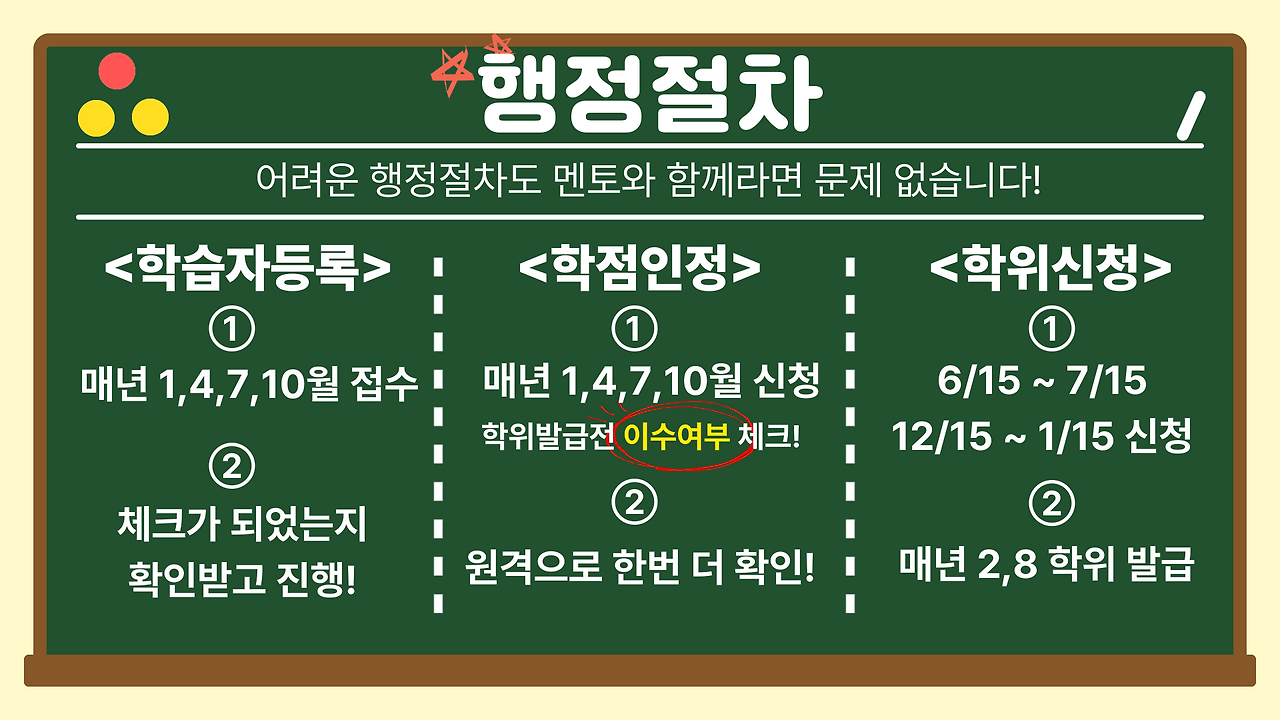 행정절차

어려운 행정절차도 멘토와 함께라면 문제 없습니다!

<학습자등록>

①

매년 1,4,7,10월 접수

②

체크가 되었는지 확인받고 진행!

<학점인정>

①

매년 1,4,7,10월 신청

학위발급전 이수여부 체크!

②

원격으로 한번 더 확인!

<학위신청>

①

6/15 ~ 7/15

12/15 ~ 1/15 신청

②

매년 2,8 학위 발급